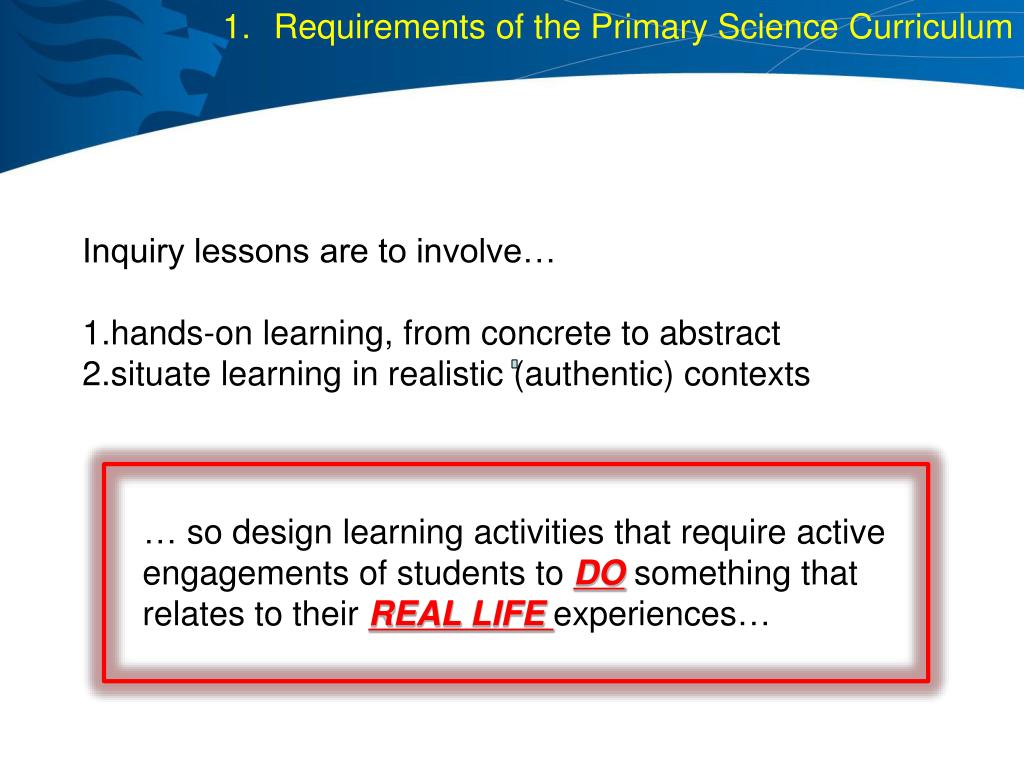 1. Requirements of the Primary Science Curriculum

Inquiry lessons are to involve…

1.hands-on learning, from concrete to abstract
2.situate learning in realistic (authentic) contexts

… so design learning activities that require active engagements of students to DO something that relates to their REAL LIFE experiences…